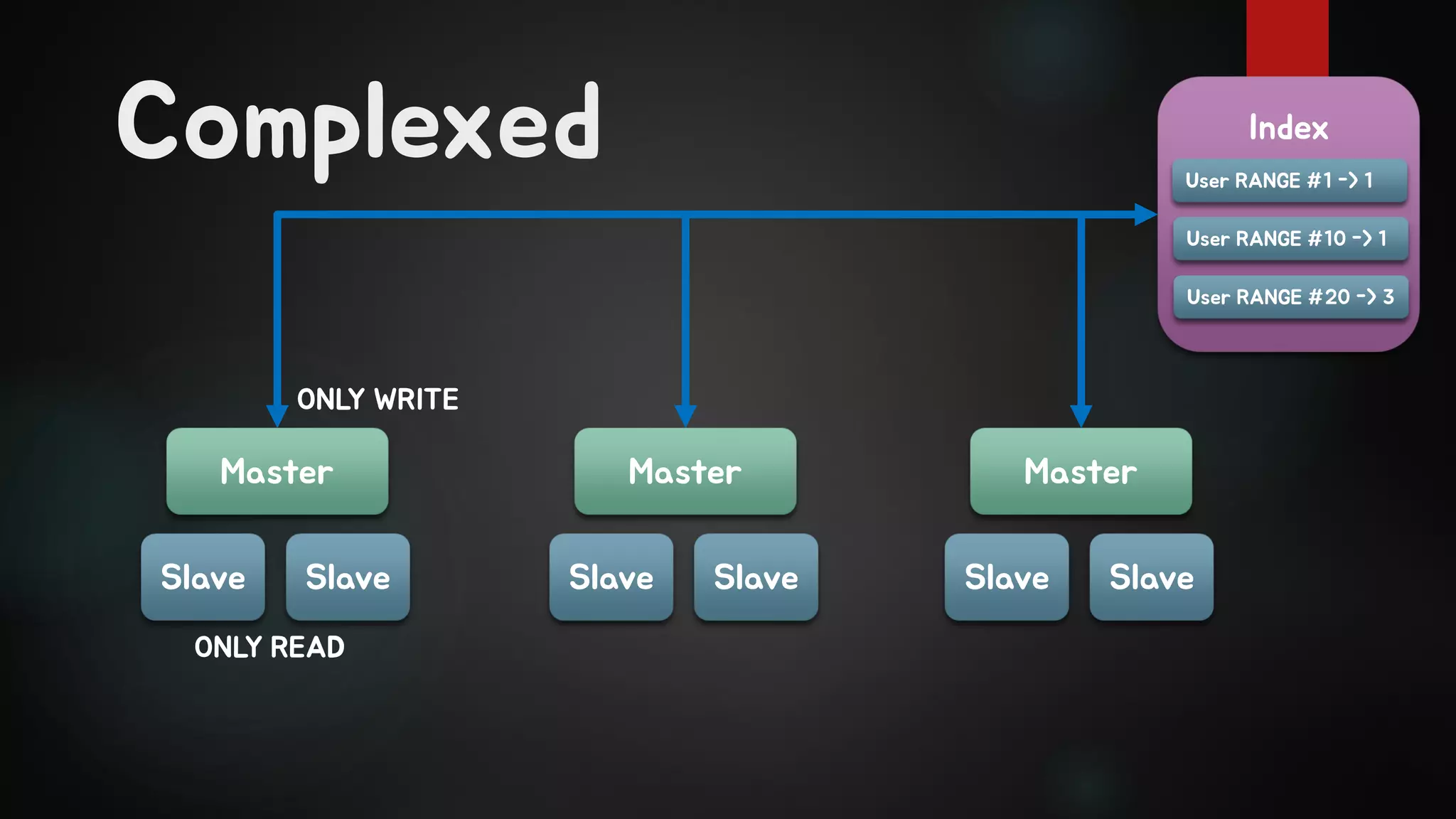 Complexed

Index

User RANGE #1 -> 1

User RANGE #10 -> 1

User RANGE #20 -> 3

ONLY WRITE

Master

Master

Master

Slave

Slave

Slave

Slave

Slave

Slave

ONLY READ